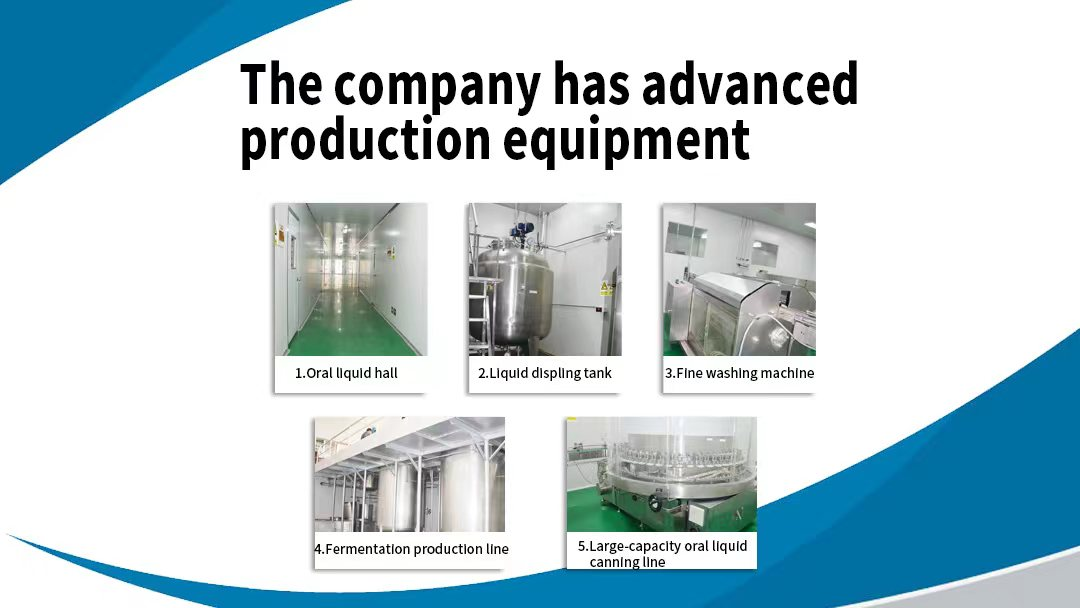 The company has advanced production equipment

1.Oral liquid hall

2.Liquid displing tank

3.Fine washing machine

4.Fermentation production line

5.Large-capacity oral liquid canning line